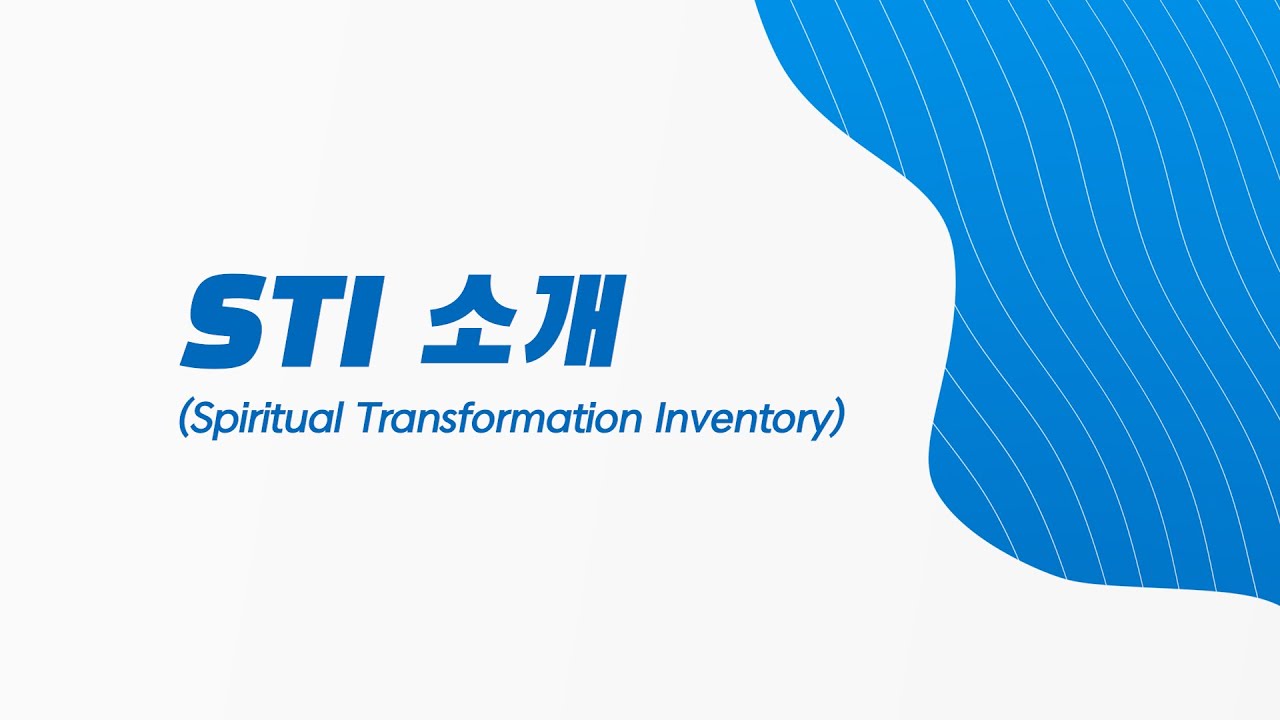 STI 소개
(Spiritual Transformation Inventory)